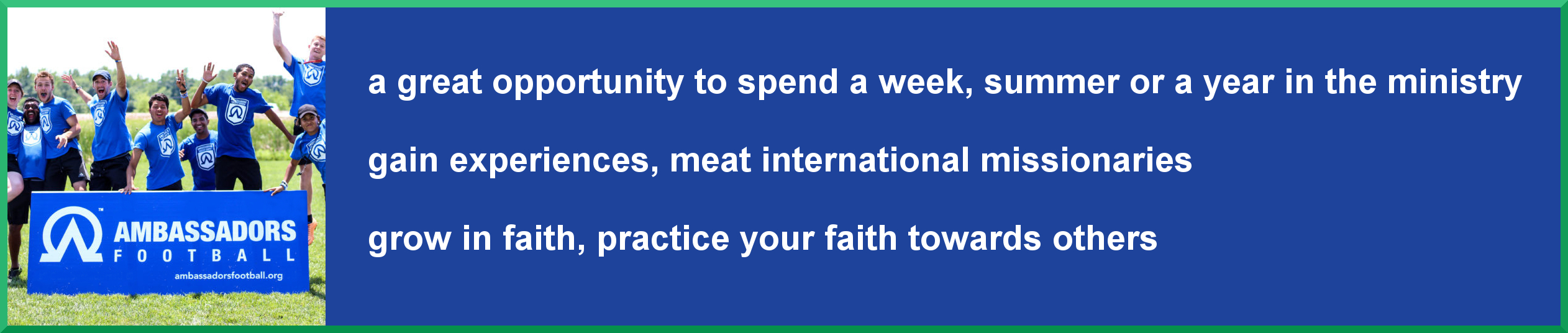 AMBASSADORS
FOOTBALL
ambassadorsfootball.org

a great opportunity to spend a week, summer or a year in the ministry

gain experiences, meat international missionaries

grow in faith, practice your faith towards others